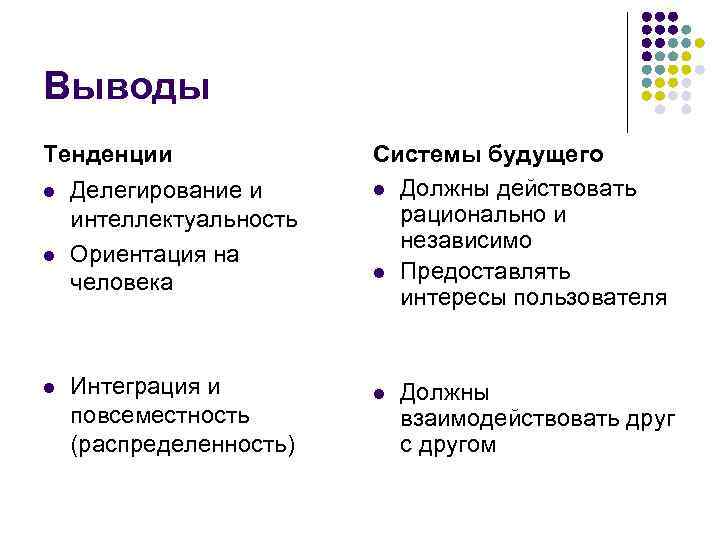 Выводы

Тенденции

- Делегирование и интеллектуальность
- Ориентация на человека

- Интеграция и повсеместность (распределенность)

Системы будущего

- Должны действовать рационально и независимо
- Предоставлять интересы пользователя

- Должны взаимодействовать друг с другом